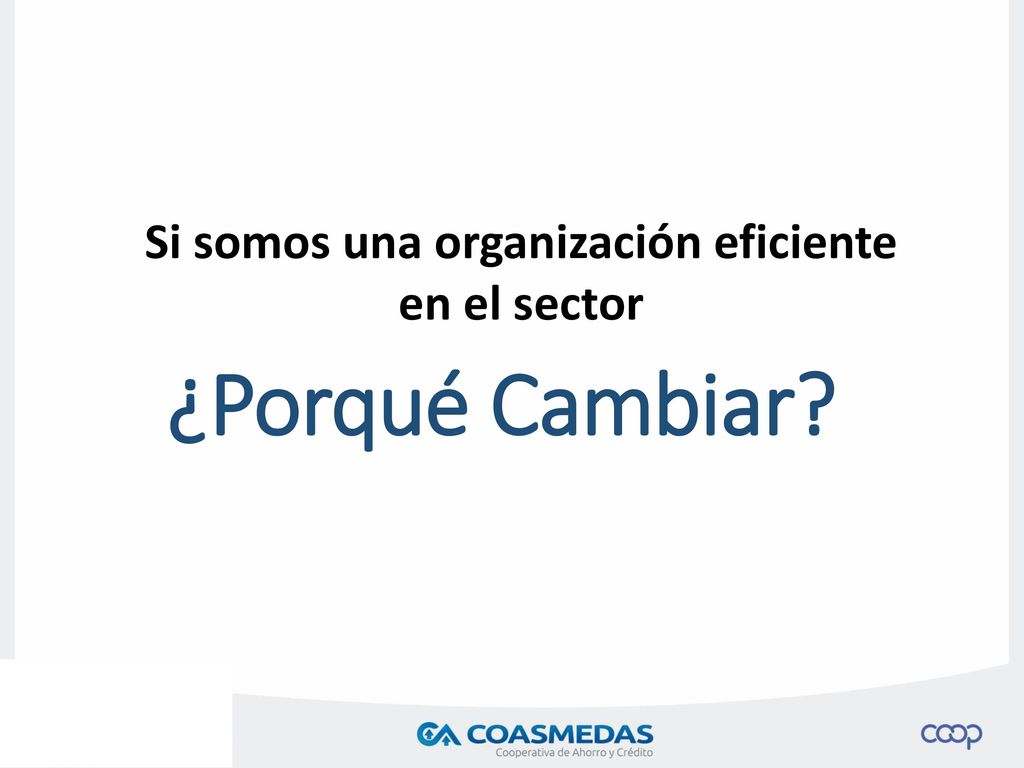 Si somos una organización eficiente en el sector

¿Porqué Cambiar?

COASMEDAS
Cooperativa de Ahorro y Crédito

coop